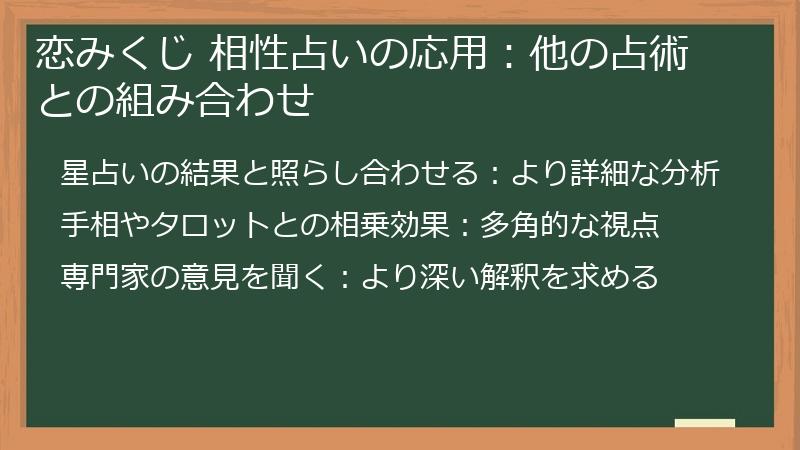 恋みくじ 相性占いの応用：他の占術との組み合わせ

星占いの結果と照らし合わせる：より詳細な分析

手相やタロットとの相乗効果：多角的な視点

専門家の意見を聞く：より深い解釈を求める